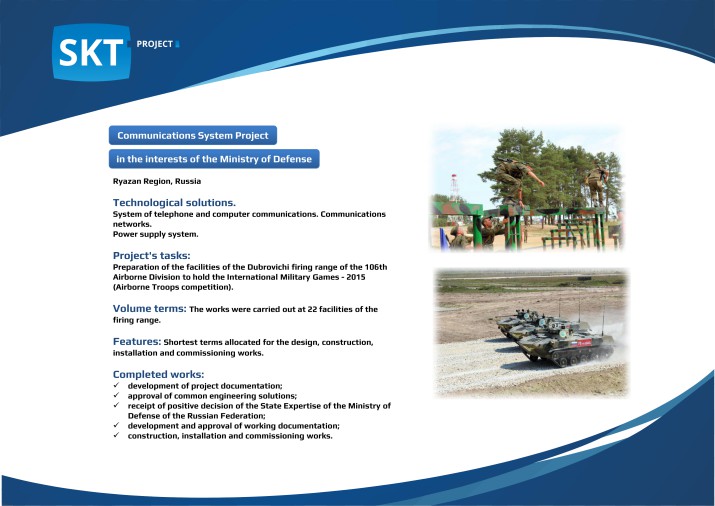 SKT PROJECT

Communications System Project

in the interests of the Ministry of Defense

Ryazan Region, Russia

Technological solutions.
System of telephone and computer communications. Communications networks.
Power supply system.

Project's tasks:
Preparation of the facilities of the Dubrovichi firing range of the 106th Airborne Division to hold the International Military Games - 2015 (Airborne Troops competition).

Volume terms: The works were carried out at 22 facilities of the firing range.

Features: Shortest terms allocated for the design, construction, installation and commissioning works.

Completed works:
✓ development of project documentation;
✓ approval of common engineering solutions;
✓ receipt of positive decision of the State Expertise of the Ministry of Defense of the Russian Federation;
✓ development and approval of working documentation;
✓ construction, installation and commissioning works.